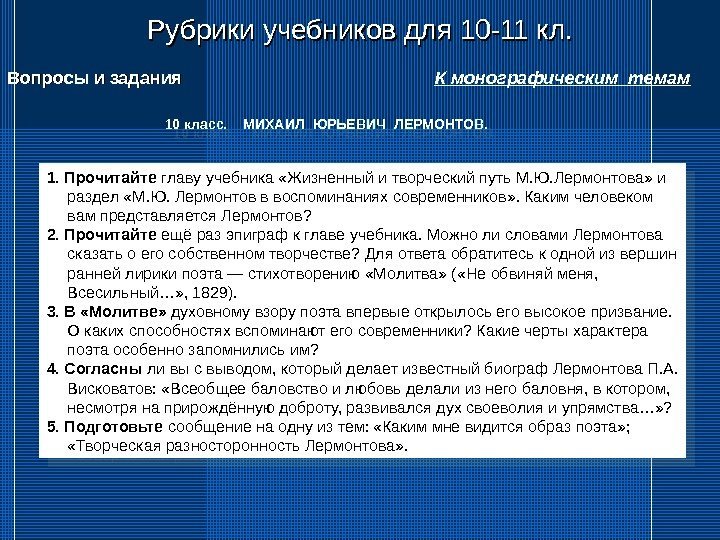 Рубрики учебников для 10-11 кл.

Вопросы и задания

К монографическим темам

10 класс. МИХАИЛ ЮРЬЕВИЧ ЛЕРМОНТОВ.

1. Прочитайте главу учебника «Жизненный и творческий путь М.Ю.Лермонтова» и раздел «М.Ю. Лермонтов в воспоминаниях современников». Каким человеком вам представляется Лермонтов?
2. Прочитайте ещё раз эпиграф к главе учебника. Можно ли словами Лермонтова сказать о его собственном творчестве? Для ответа обратитесь к одной из вершин ранней лирики поэта — стихотворению «Молитва» («Не обвиняй меня, Всесильный…», 1829).
3. В «Молитве» духовному взору поэта впервые открылось его высокое призвание. О каких способностях вспоминают его современники? Какие черты характера поэта особенно запомнились им?
4. Согласны ли вы с выводом, который делает известный биограф Лермонтова П.А. Висковатов: «Всеобщее баловство и любовь делали из него баловня, в котором, несмотря на прирождённую доброту, развивался дух своеволия и упрямства…»?
5. Подготовьте сообщение на одну из тем: «Каким мне видится образ поэта»; «Творческая разносторонность Лермонтова».